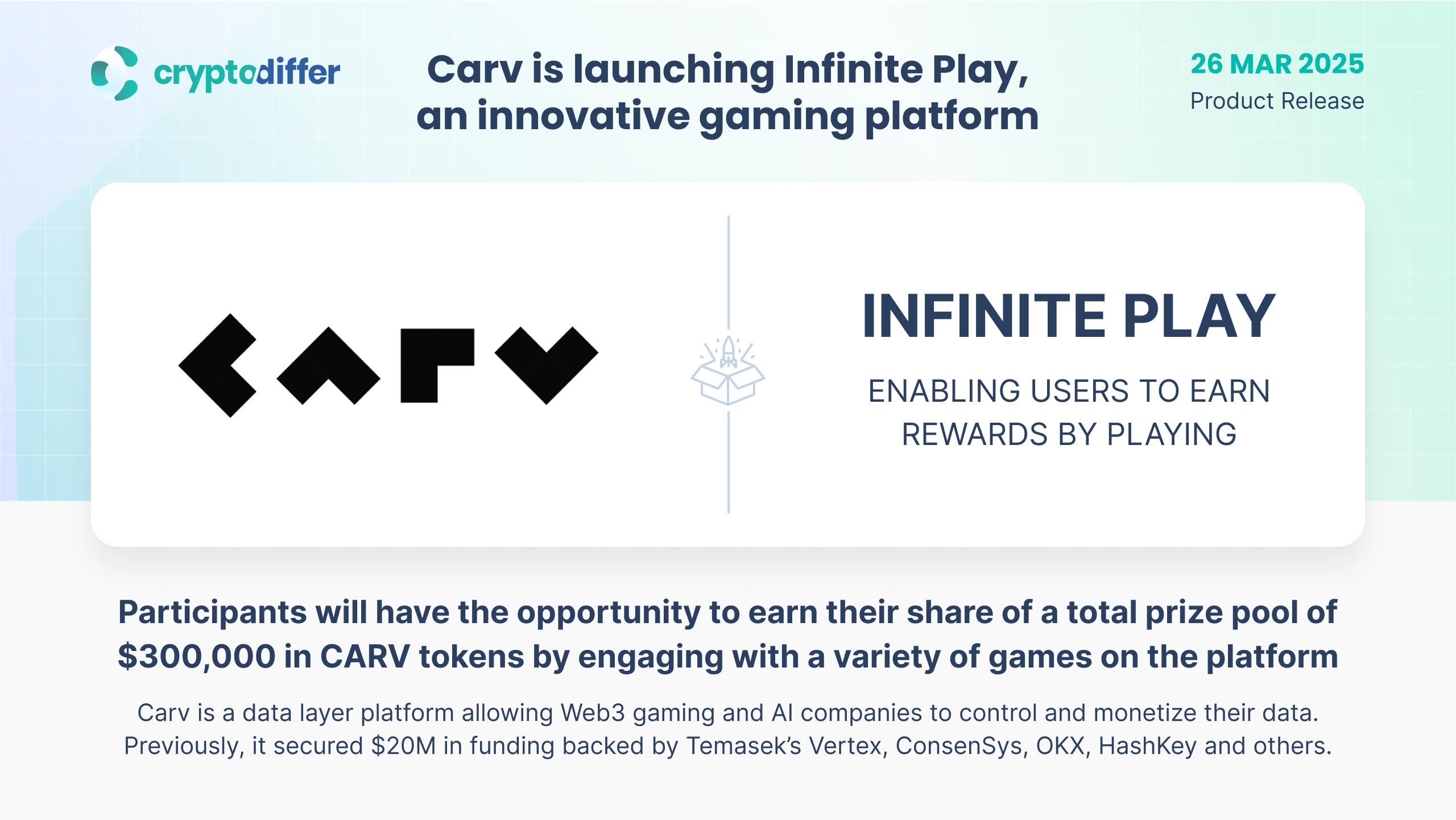 cryptodiffer

Carv is launching Infinite Play, an innovative gaming platform

26 MAR 2025
Product Release

CARV

INFINITE PLAY

ENABLING USERS TO EARN REWARDS BY PLAYING

Participants will have the opportunity to earn their share of a total prize pool of $300,000 in CARV tokens by engaging with a variety of games on the platform

Carv is a data layer platform allowing Web3 gaming and AI companies to control and monetize their data. Previously, it secured $20M in funding backed by Temasek's Vertex, ConsenSys, OKX, HashKey and others.